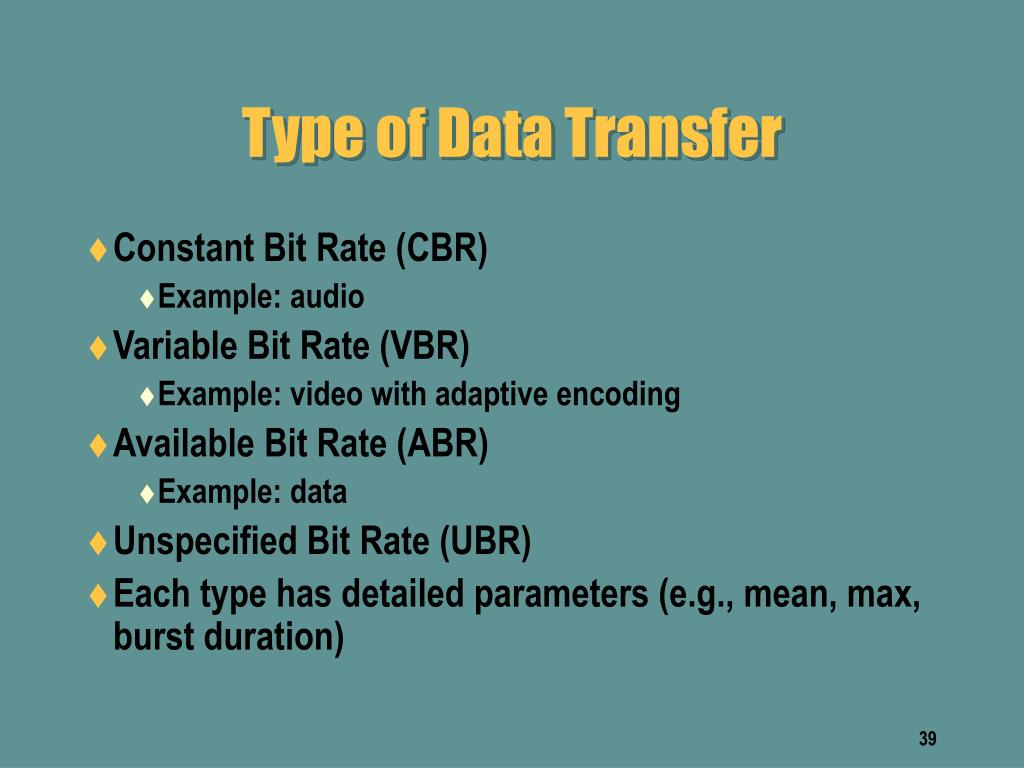 Type of Data Transfer

♦ Constant Bit Rate (CBR)
♦ Example: audio
♦ Variable Bit Rate (VBR)
♦ Example: video with adaptive encoding
♦ Available Bit Rate (ABR)
♦ Example: data
♦ Unspecified Bit Rate (UBR)
♦ Each type has detailed parameters (e.g., mean, max, burst duration)

39